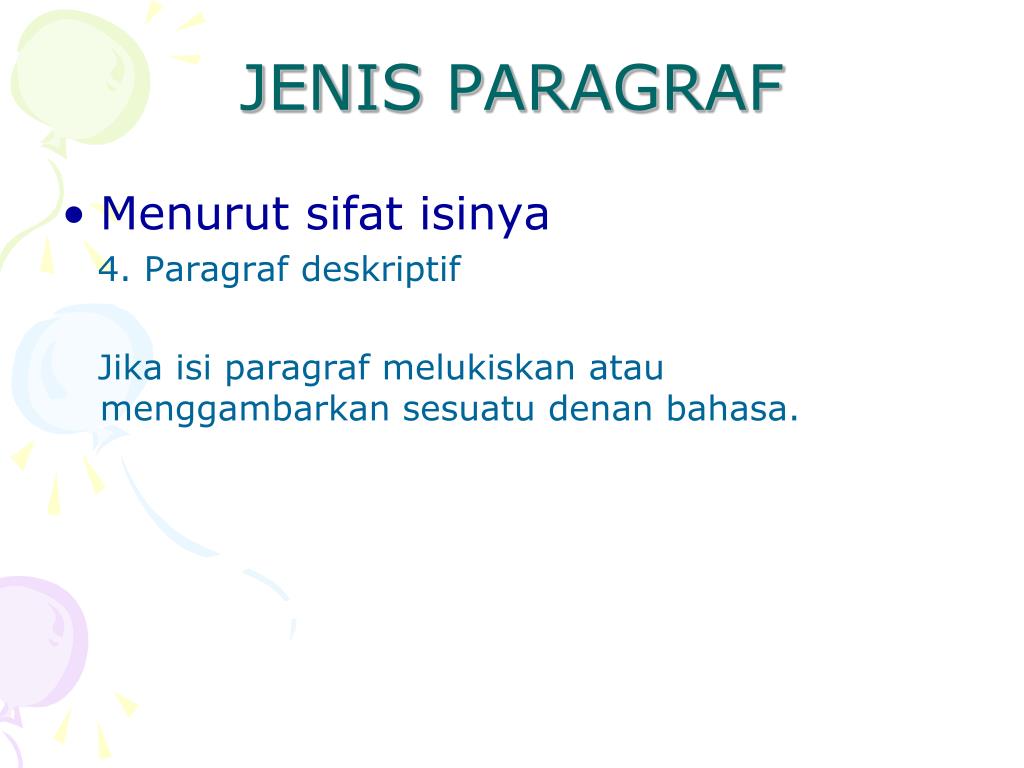 JENIS PARAGRAF

• Menurut sifat isinya

4. Paragraf deskriptif

Jika isi paragraf melukiskan atau menggambarkan sesuatu denan bahasa.